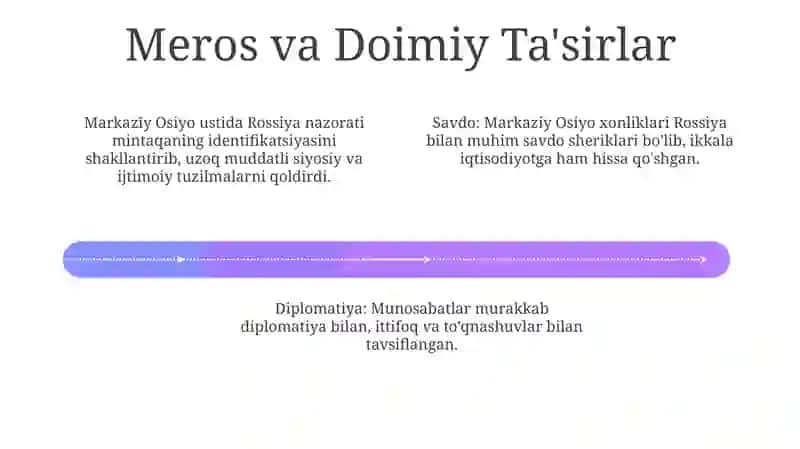 Meros va Doimiy Ta'sirlar

Markaziy Osiyo ustida Rossiya nazorati mintaqaning identifikatsiyasini shakllantirib, uzoq muddatli siyosiy va ijtimoiy tuzilmalarni qoldirdi.

Savdo: Markaziy Osiyo xonliklari Rossiya bilan muhim savdo sheriklari bo'lib, ikkala iqtisodiyotga ham hissa qo'shgan.

Diplomatiya: Munosabatlar murakkab diplomatiya bilan, ittifoq va to'qnashuvlar bilan tavsiflangan.